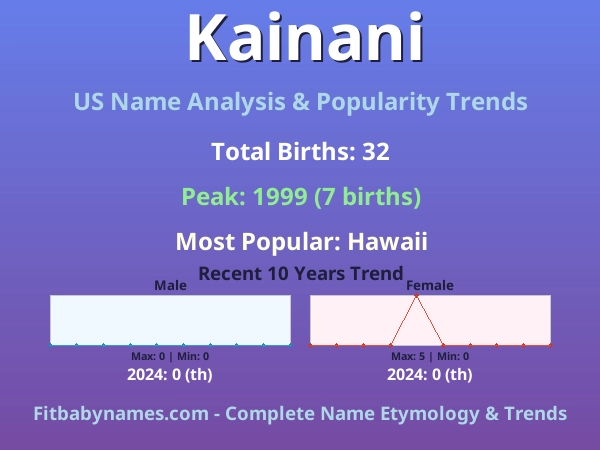 Kainani

US Name Analysis & Popularity Trends

Total Births: 32

Peak: 1999 (7 births)

Most Popular: Hawaii

Recent 10 Years Trend

Male

Max: 0 | Min: 0

2024: 0 (th)

Female

Max: 5 | Min: 0

2024: 0 (th)

Fitbabynames.com - Complete Name Etymology & Trends